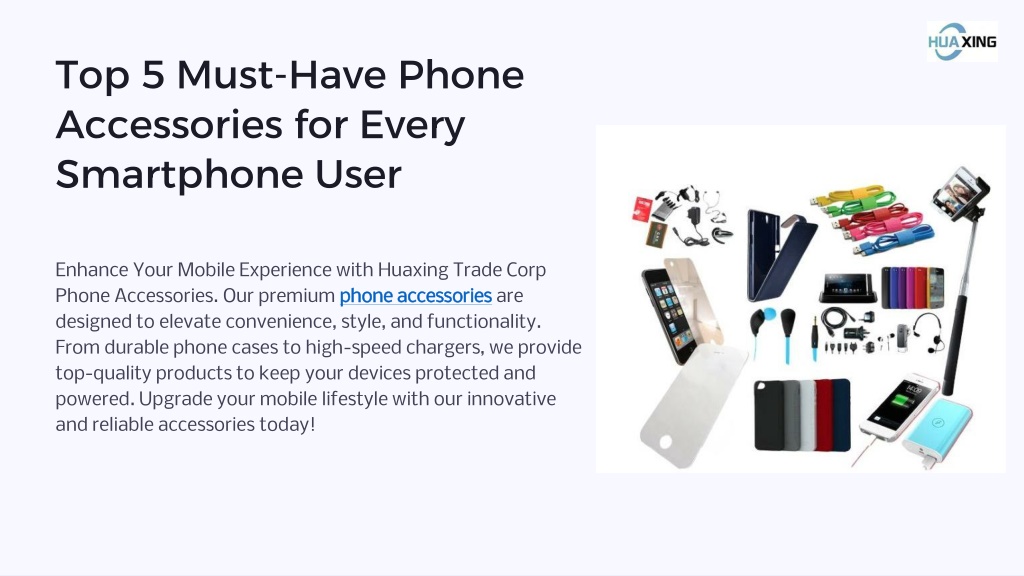 HUAXING

Top 5 Must-Have Phone Accessories for Every Smartphone User

Enhance Your Mobile Experience with Huaxing Trade Corp Phone Accessories. Our premium phone accessories are designed to elevate convenience, style, and functionality. From durable phone cases to high-speed chargers, we provide top-quality products to keep your devices protected and powered. Upgrade your mobile lifestyle with our innovative and reliable accessories today!